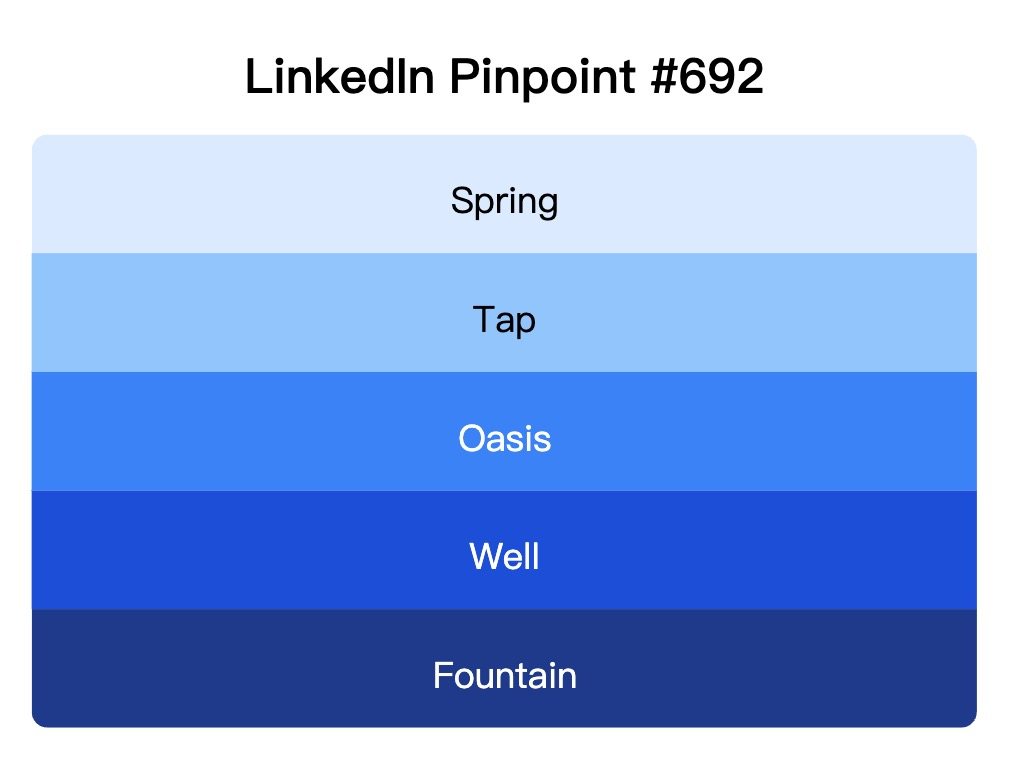 LinkedIn Pinpoint #692

Spring

Tap

Oasis

Well

Fountain